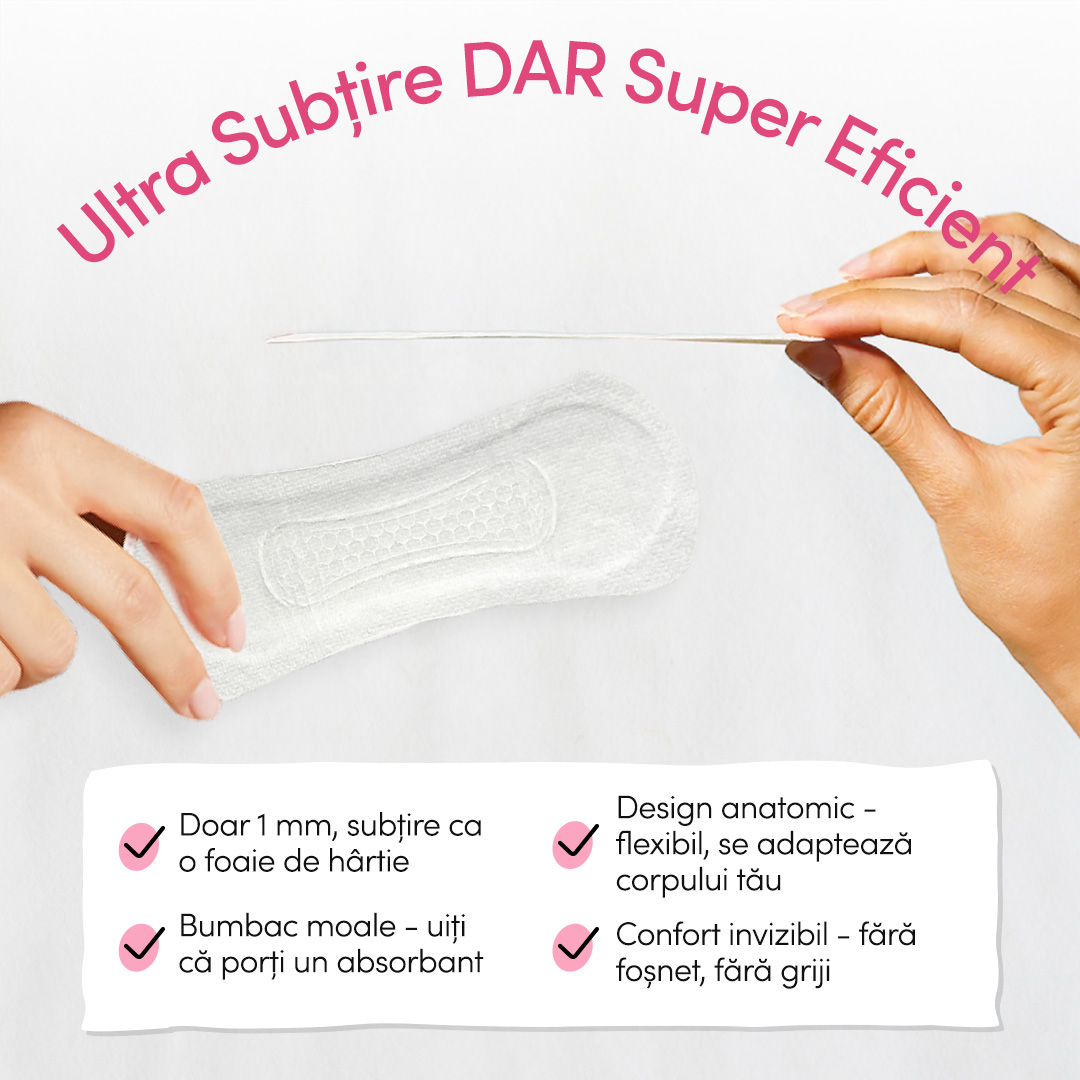 Ultra Subțire DAR Super Eficient

Doar 1 mm, subțire ca o foaie de hârtie

Bumbac moale - uiți că porți un absorbant

Design anatomic - flexibil, se adaptează corpului tău

Confort invizibil - fără foșnet, fără griji